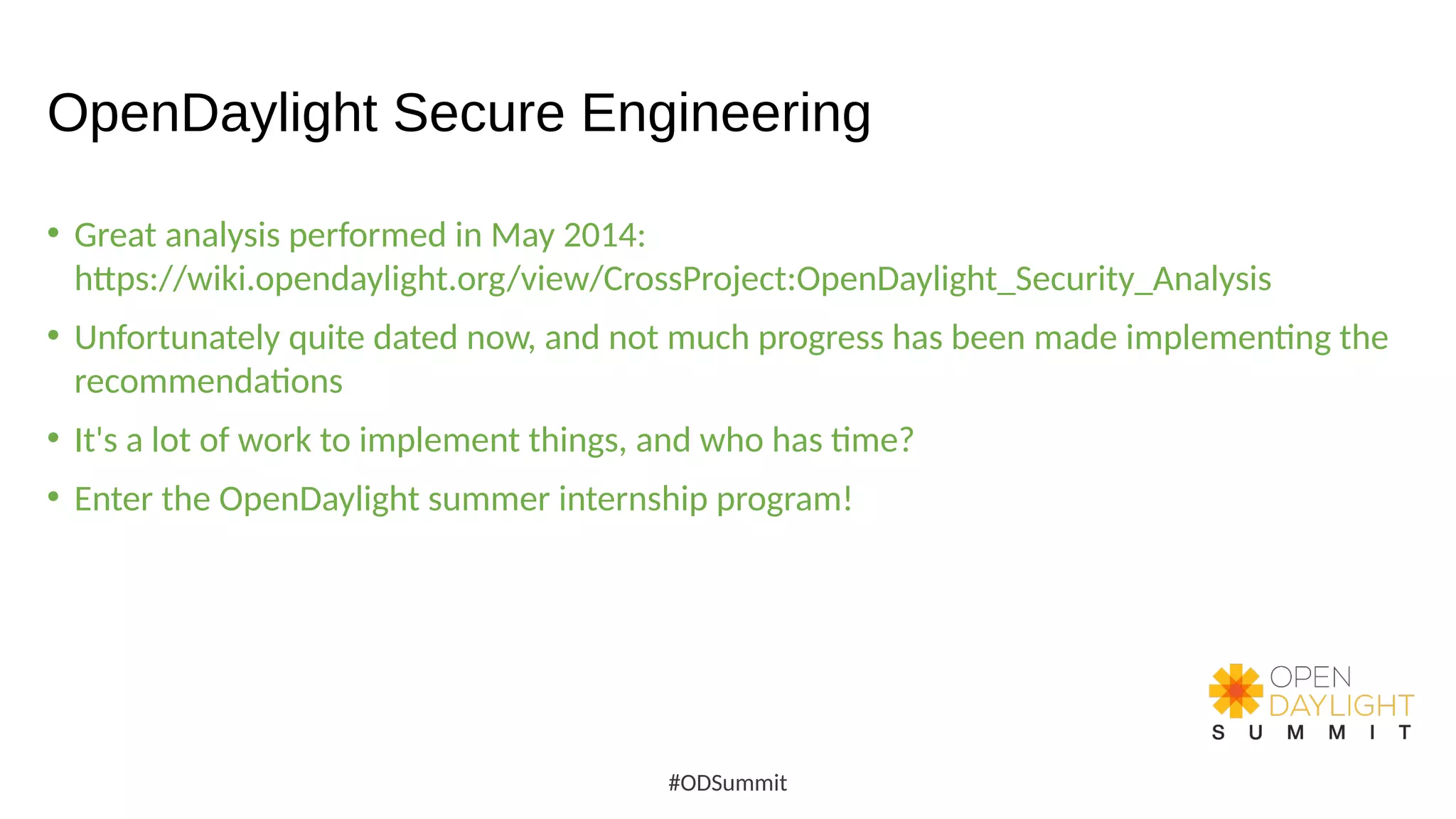 OpenDaylight Secure Engineering

• Great analysis performed in May 2014: https://wiki.opendaylight.org/view/CrossProject:OpenDaylight_Security_Analysis

• Unfortunately quite dated now, and not much progress has been made implementing the recommendations

• It's a lot of work to implement things, and who has time?

• Enter the OpenDaylight summer internship program!

OPEN DAYLIGHT SUMMIT

#ODSummit